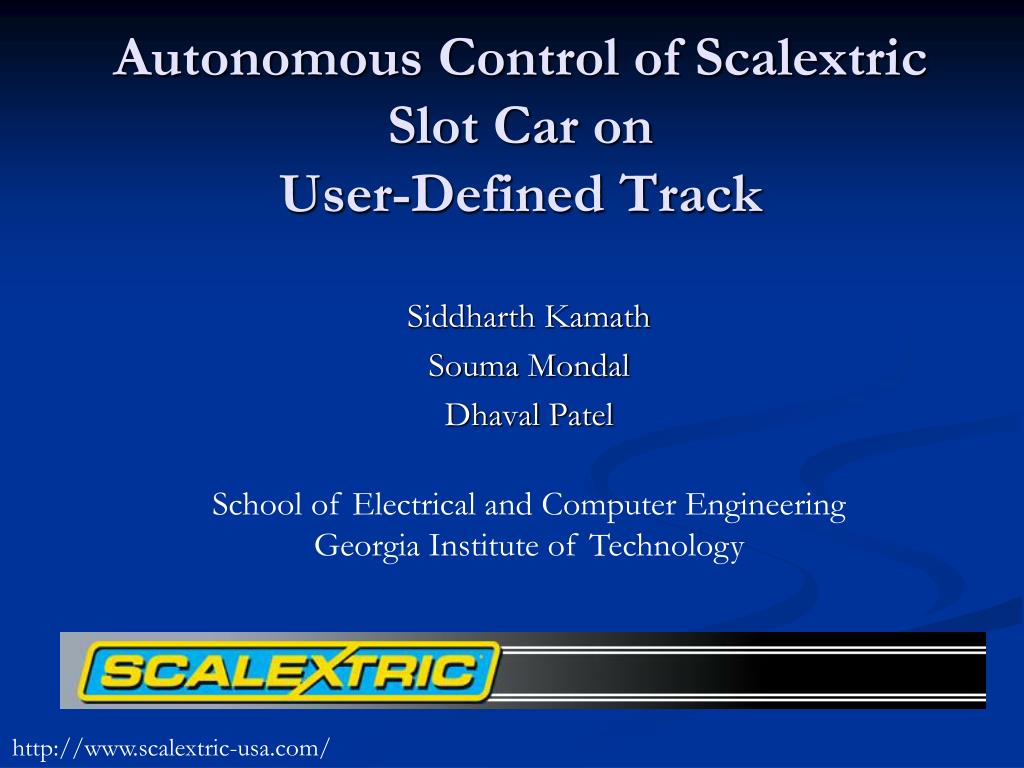 Autonomous Control of Scalextric Slot Car on User-Defined Track

Siddharth Kamath
Souma Mondal
Dhaval Patel

School of Electrical and Computer Engineering
Georgia Institute of Technology

SCALEXTRIC

http://www.scalextric-usa.com/